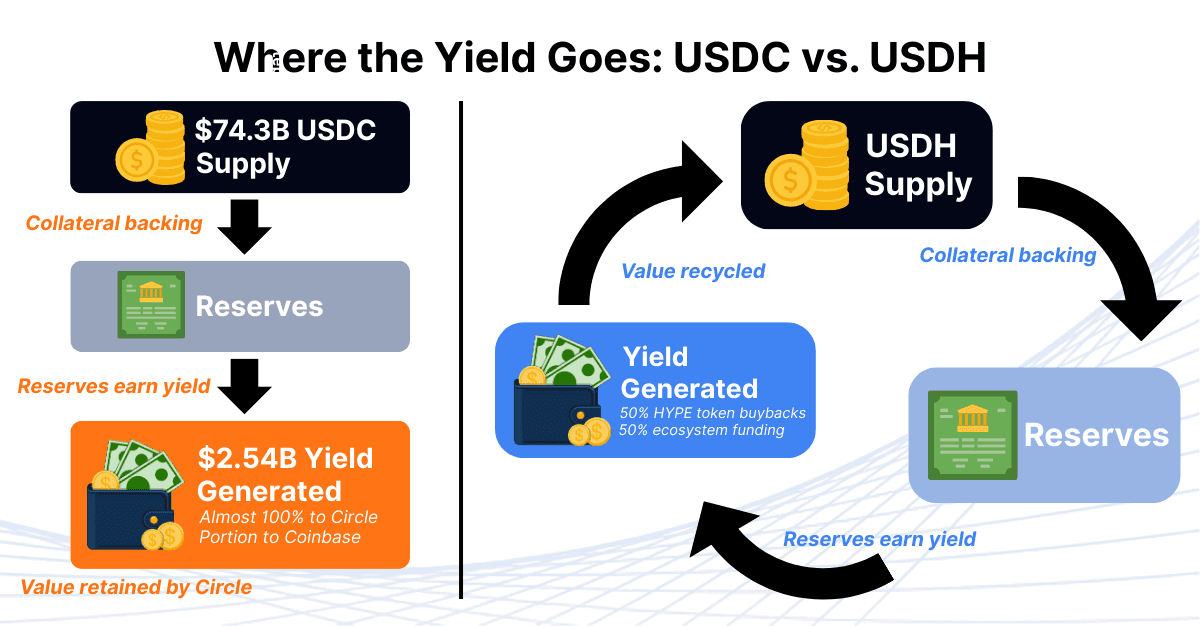 Where the Yield Goes: USDC vs. USDH

$74.3B USDC Supply

Collateral backing

Reserves

Reserves earn yield

$2.54B Yield Generated
Almost 100% to Circle
Portion to Coinbase

Value retained by Circle

USDH Supply

Collateral backing

Reserves

Reserves earn yield

Yield Generated
50% HYPE token buybacks
50% ecosystem funding

Value recycled